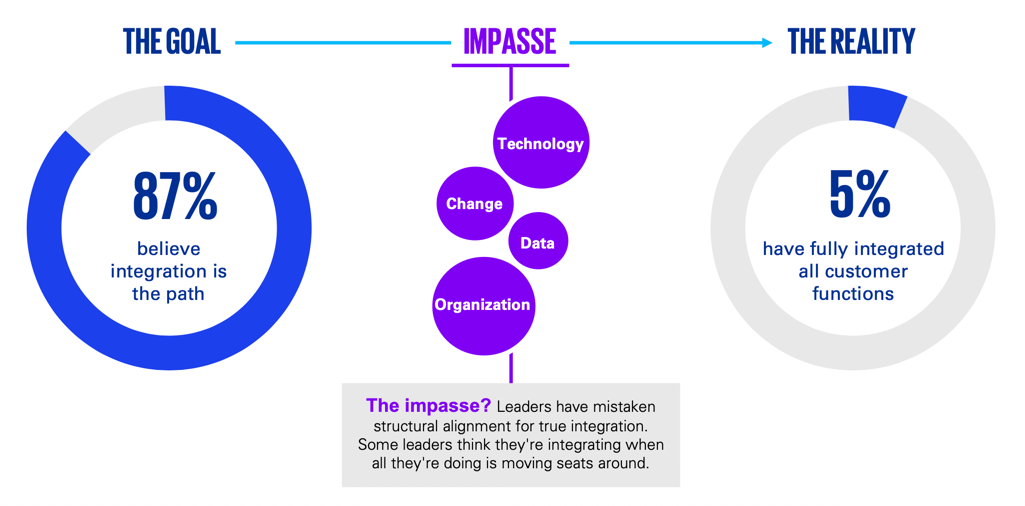 THE GOAL

IMPASSE

THE REALITY

87%
believe integration is the path

Technology

Change

Data

Organization

5%
have fully integrated all customer functions

The impasse? Leaders have mistaken structural alignment for true integration. Some leaders think they're integrating when all they're doing is moving seats around.